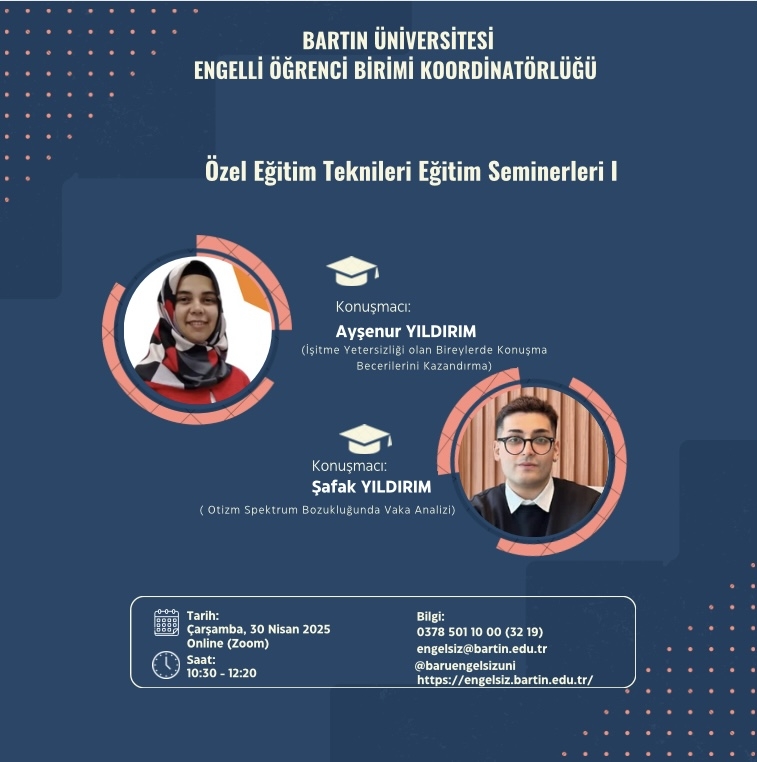 BARTIN ÜNİVERSİTESİ
ENGELLİ ÖĞRENCİ BİRİMİ KOORDİNATÖRLÜĞÜ

Özel Eğitim Teknileri Eğitim Seminerleri I

Konuşmacı:
Ayşenur YILDIRIM
(İşitme Yetersizliği olan Bireylerde Konuşma Becerilerini Kazandırma)

Konuşmacı:
Şafak YILDIRIM
( Otizm Spektrum Bozukluğunda Vaka Analizi)

Tarih:
Çarşamba, 30 Nisan 2025
Online (Zoom)
Saat:
10:30 - 12:20

Bilgi:
0378 501 10 00 (32 19)
engelsiz@bartin.edu.tr
@baruengelsizuni
https://engelsiz.bartin.edu.tr/